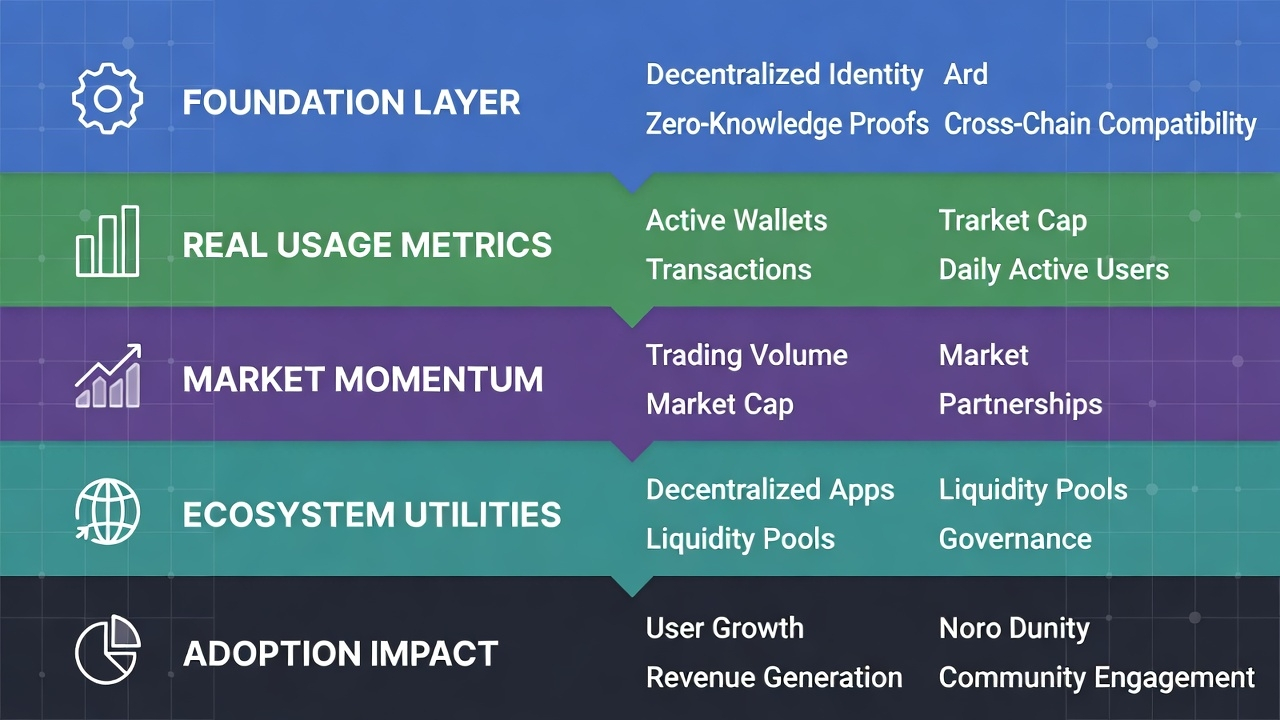 FOUNDATION LAYER

Decentralized Identity
Zero-Knowledge Proofs

Ard
Cross-Chain Compatibility

REAL USAGE METRICS

Active Wallets
Transactions

Trarket Cap
Daily Active Users

MARKET MOMENTUM

Trading Volume
Market Cap

Market
Partnerships

ECOSYSTEM UTILITIES

Decentralized Apps
Liquidity Pools

Liquidity Pools
Governance

ADOPTION IMPACT

User Growth
Revenue Generation

Noro Dunity
Community Engagement